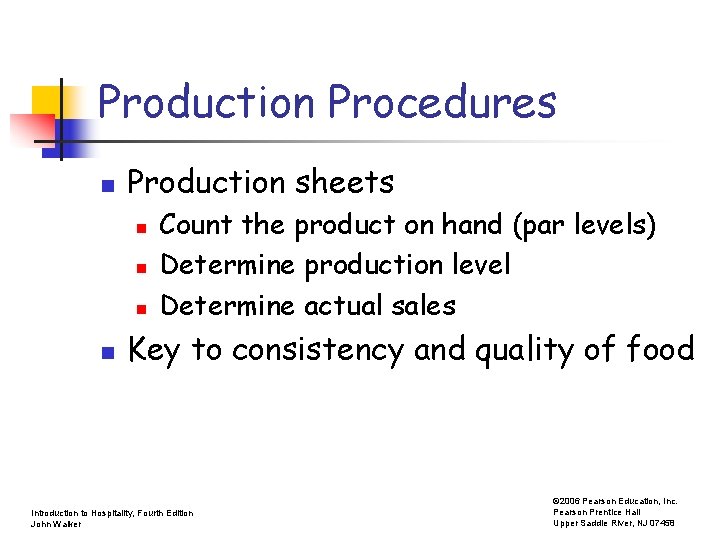 Production Procedures

Production sheets

Count the product on hand (par levels)

Determine production level

Determine actual sales

Key to consistency and quality of food

Introduction to Hospitality, Fourth Edition
John Walker

©2006 Pearson Education, Inc.
Pearson Prentice Hall
Upper Saddle River, NJ 07458